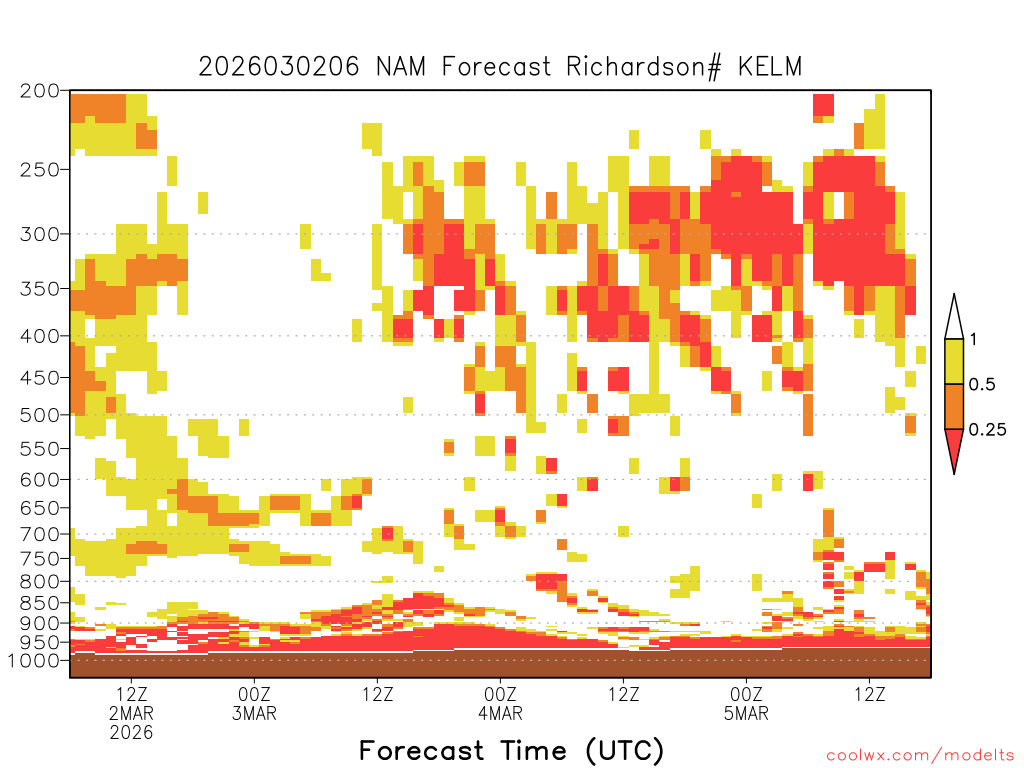 2026030206 NAM Forecast Richardson# KELM

200
250
300
350
400
450
500
550
600
650
700
750
800
850
900
950
1000

1
0.5
0.25

12Z
2MAR
2026
00Z
3MAR
12Z
00Z
4MAR
12Z
00Z
5MAR
12Z

Forecast Time (UTC)

coolwx.com/modelts